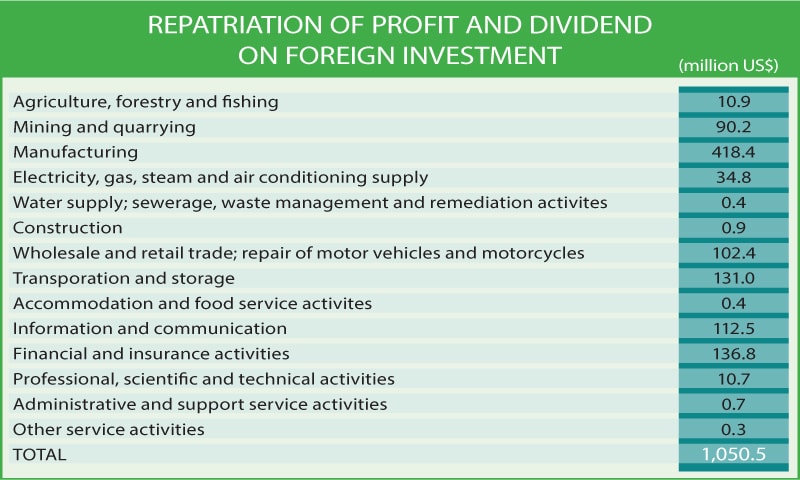 REPATRIATION OF PROFIT AND DIVIDEND ON FOREIGN INVESTMENT

(million US$)

| | |
|---|---|
| Agriculture, forestry and fishing | 10.9 |
| Mining and quarrying | 90.2 |
| Manufacturing | 418.4 |
| Electricity, gas, steam and air conditioning supply | 34.8 |
| Water supply; sewerage, waste management and remediation activites | 0.4 |
| Construction | 0.9 |
| Wholesale and retail trade; repair of motor vehicles and motorcycles | 102.4 |
| Transporation and storage | 131.0 |
| Accommodation and food service activites | 0.4 |
| Information and communication | 112.5 |
| Financial and insurance activities | 136.8 |
| Professional, scientific and technical activities | 10.7 |
| Administrative and support service activities | 0.7 |
| Other service activities | 0.3 |
| TOTAL | 1,050.5 |